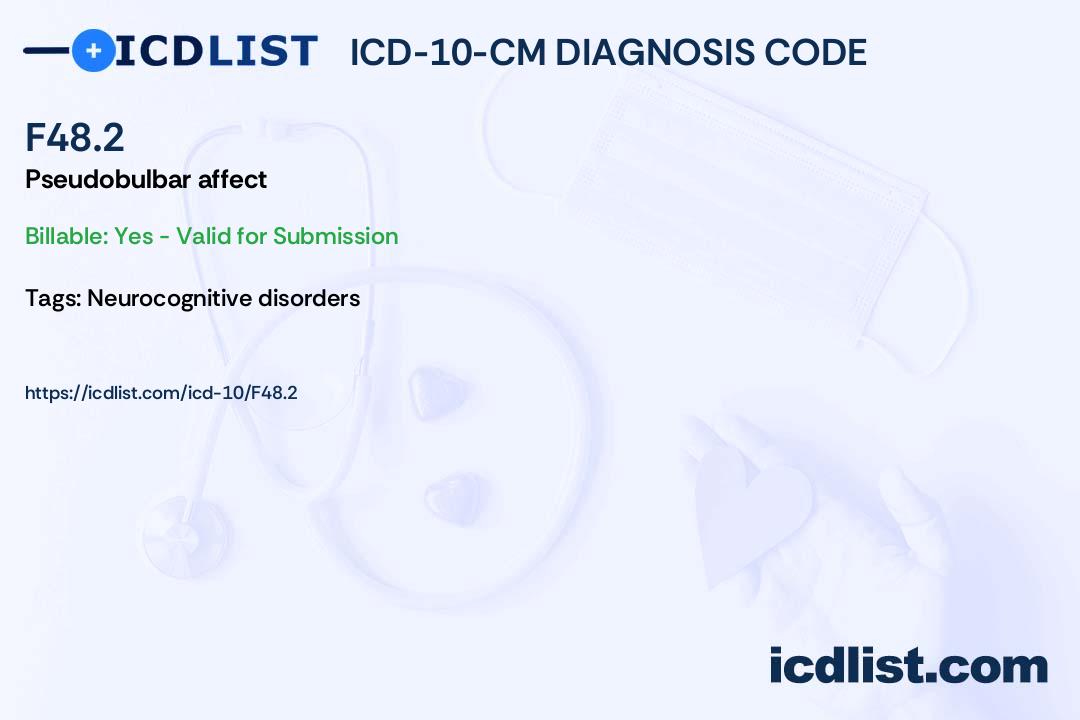 ICDLIST ICD-10-CM DIAGNOSIS CODE

F48.2
Pseudobulbar affect

Billable: Yes - Valid for Submission

Tags: Neurocognitive disorders

https://icdlist.com/icd-10/F48.2

icdlist.com